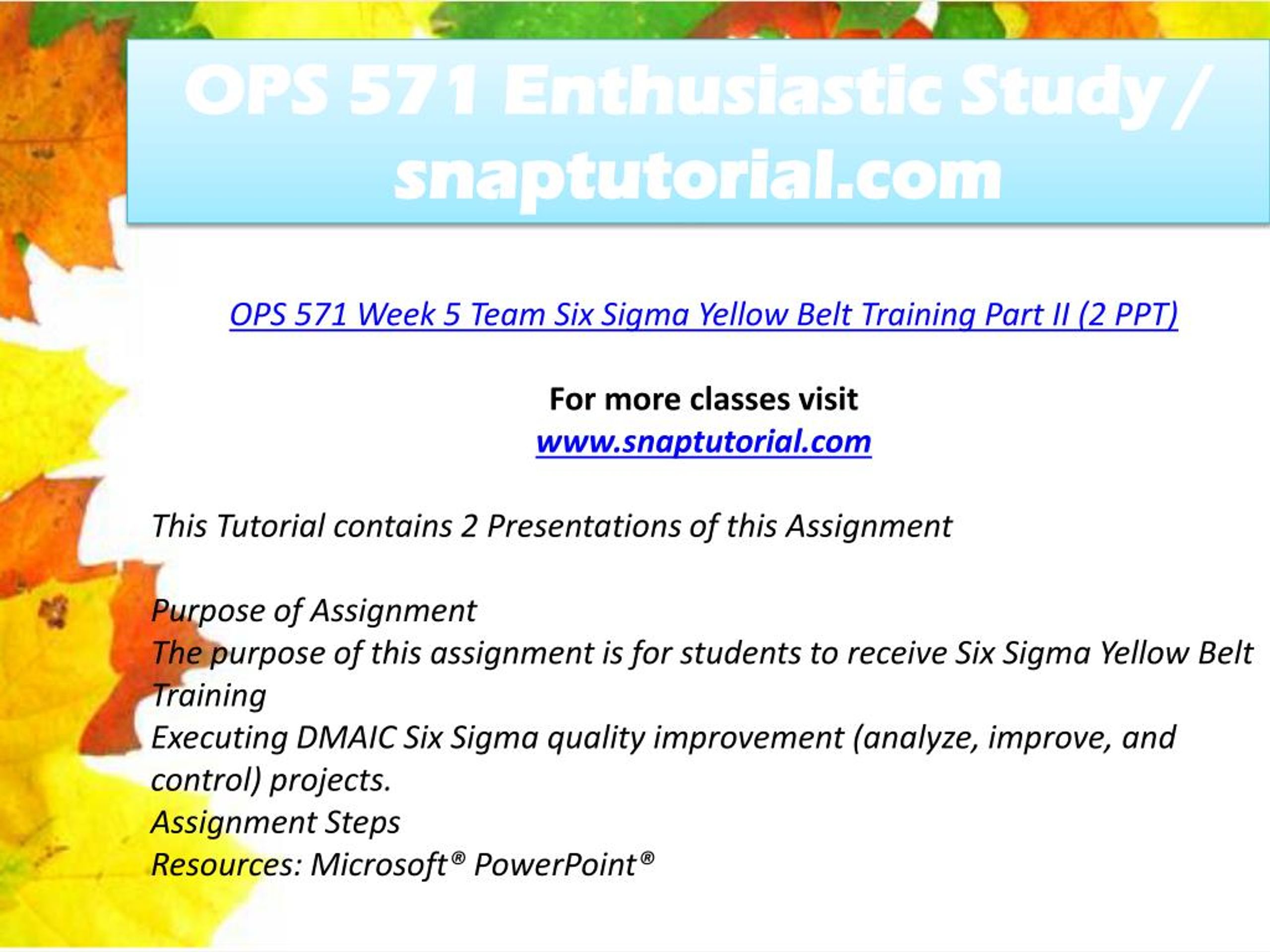 OPS 571 Enthusiastic Study / snaptutorial.com

OPS 571 Week 5 Team Six Sigma Yellow Belt Training Part II (2 PPT)

For more classes visit
www.snaptutorial.com

This Tutorial contains 2 Presentations of this Assignment

Purpose of Assignment
The purpose of this assignment is for students to receive Six Sigma Yellow Belt Training
Executing DMAIC Six Sigma quality improvement (analyze, improve, and control) projects.
Assignment Steps
Resources: Microsoft® PowerPoint®